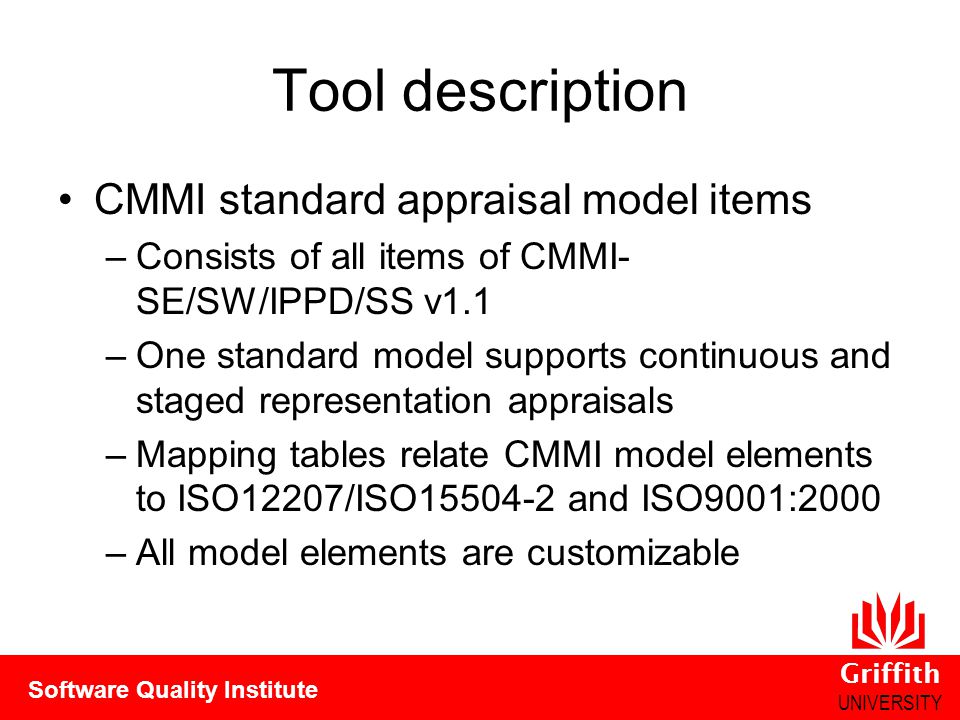 Tool description

• CMMI standard appraisal model items
– Consists of all items of CMMI-SE/SW/IPPD/SS v1.1
– One standard model supports continuous and staged representation appraisals
– Mapping tables relate CMMI model elements to ISO12207/ISO15504-2 and ISO9001:2000
– All model elements are customizable

Software Quality Institute

Griffith
UNIVERSITY